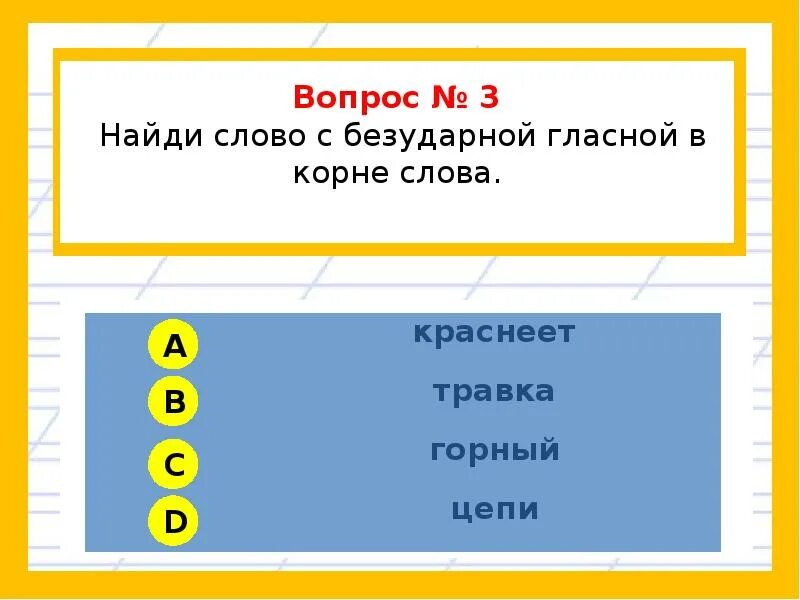 Вопрос № 3
Найди слово с безударной гласной в корне слова.

A краснеет
B травка
C горный
D цепи